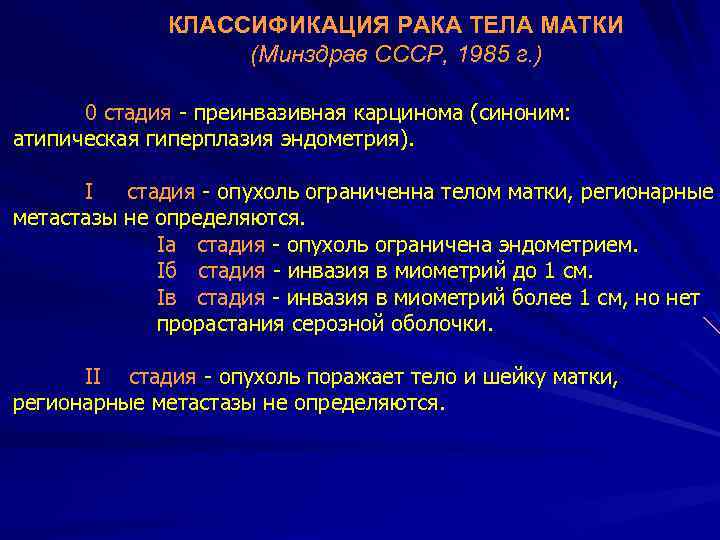 КЛАССИФИКАЦИЯ РАКА ТЕЛА МАТКИ
(Минздрав СССР, 1985 г.)

0 стадия - преинвазивная карцинома (синоним: атипическая гиперплазия эндометрия).

I стадия - опухоль ограниченна телом матки, регионарные метастазы не определяются.

Iа стадия - опухоль ограничена эндометрием.
Iб стадия - инвазия в миометрий до 1 см.
Iв стадия - инвазия в миометрий более 1 см, но нет прорастания серозной оболочки.

II стадия - опухоль поражает тело и шейку матки, регионарные метастазы не определяются.